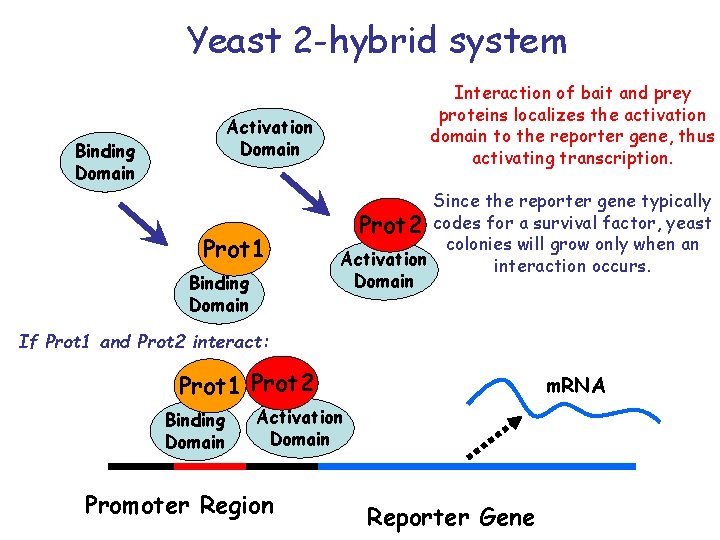 Yeast 2-hybrid system

Interaction of bait and prey proteins localizes the activation domain to the reporter gene, thus activating transcription.

Since the reporter gene typically codes for a survival factor, yeast colonies will grow only when an interaction occurs.

Binding Domain

Activation Domain

Prot1

Binding Domain

Prot2

Activation Domain

If Prot1 and Prot2 interact:

Prot1

Prot2

Binding Domain

Activation Domain

mRNA

Promoter Region

Reporter Gene